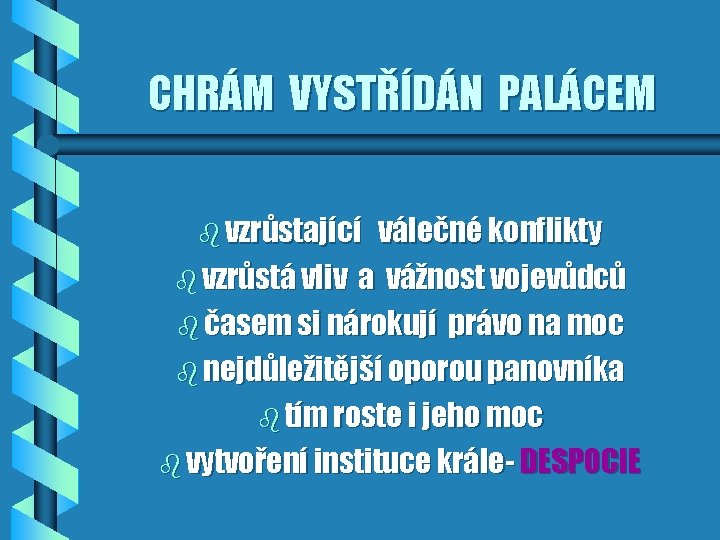 CHRÁM VYSTŘÍDÁN PALÁCEM

vzrůstající válečné konflikty
vzrůstá vliv a vážnost vojevůdců
časem si nárokují právo na moc
nejdůležitější oporou panovníka
tím roste i jeho moc
vytvoření instituce krále- DESPOCIE